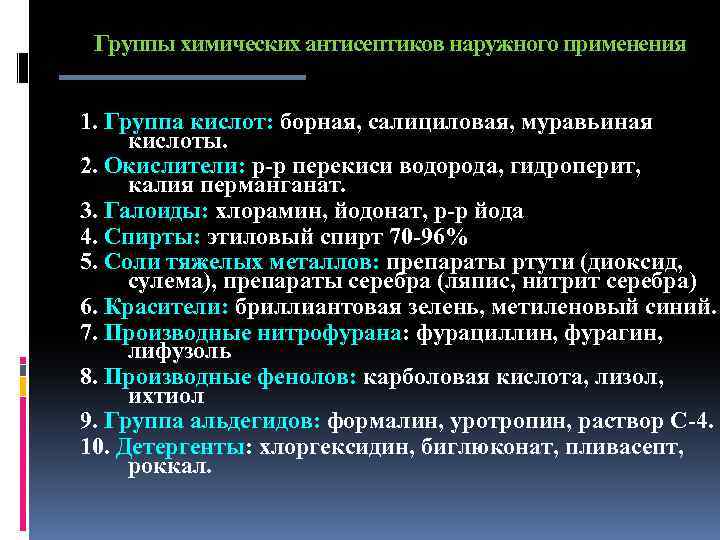 Группы химических антисептиков наружного применения

1. Группа кислот: борная, салициловая, муравьиная кислоты.

2. Окислители: р-р перекиси водорода, гидроперит, калия перманганат.

3. Галоиды: хлорамин, йодонат, р-р йода

4. Спирты: этиловый спирт 70-96%

5. Соли тяжелых металлов: препараты ртути (диоксид, сулема), препараты серебра (ляпис, нитрит серебра)

6. Красители: бриллиантовая зелень, метиленовый синий.

7. Производные нитрофурана: фурациллин, фурагин, лифузоль

8. Производные фенолов: карболовая кислота, лизол, ихтиол

9. Группа альдегидов: формалин, уротропин, раствор С-4.

10. Детергенты: хлоргексидин, биглюконат, пливасепт, роккал.